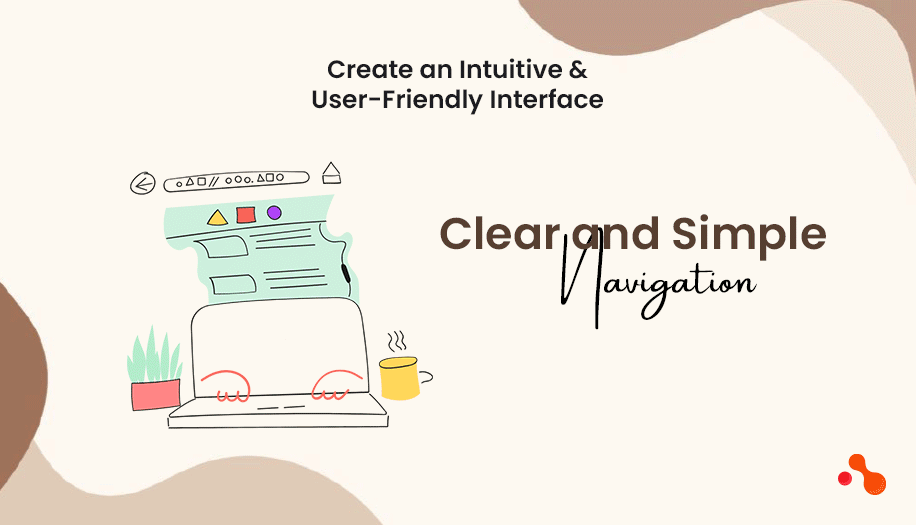 Create an Intuitive &
User-Friendly Interface

Clear and Simple
Navigation